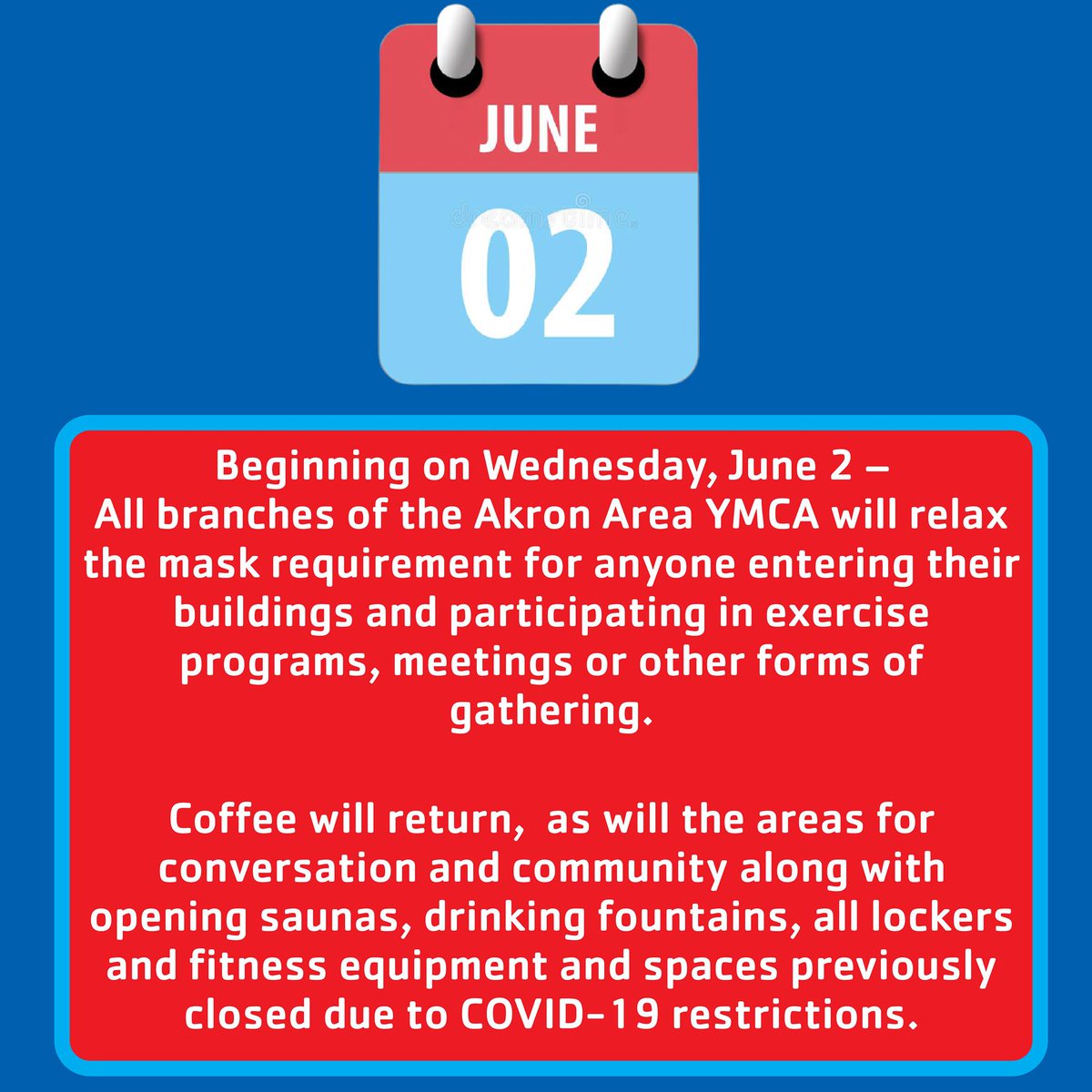 JUNE

02

Beginning on Wednesday, June 2 –
All branches of the Akron Area YMCA will relax the mask requirement for anyone entering their buildings and participating in exercise programs, meetings or other forms of gathering.

Coffee will return, as will the areas for conversation and community along with opening saunas, drinking fountains, all lockers and fitness equipment and spaces previously closed due to COVID-19 restrictions.